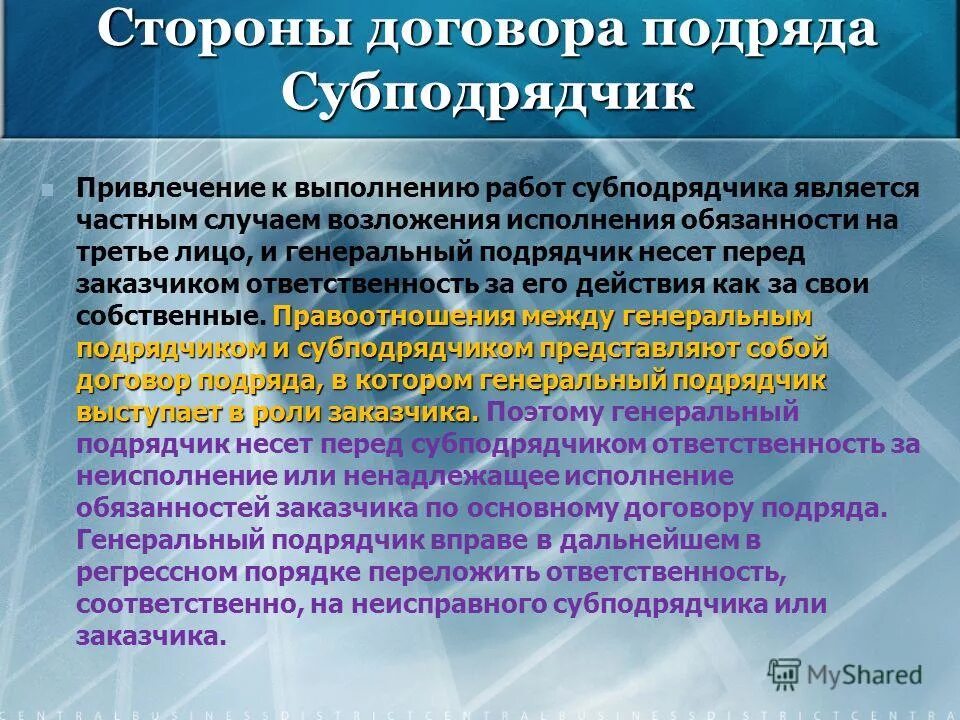 Стороны договора подряда Субподрядчик

Привлечение к выполнению работ субподрядчика является частным случаем возложения исполнения обязанности на третье лицо, и генеральный подрядчик несет перед заказчиком ответственность за его действия как за свои собственные. Правоотношения между генеральным подрядчиком и субподрядчиком представляют собой договор подряда, в котором генеральный подрядчик выступает в роли заказчика. Поэтому генеральный подрядчик несет перед субподрядчиком ответственность за неисполнение или ненадлежащее исполнение обязанностей заказчика по основному договору подряда. Генеральный подрядчик вправе в дальнейшем в регрессном порядке переложить ответственность, соответственно, на неисправного субподрядчика или заказчика.

MyShared

CENTRALBUSINESSDISTRICTCENTRALBUSINESSDISTRICTCENTRA